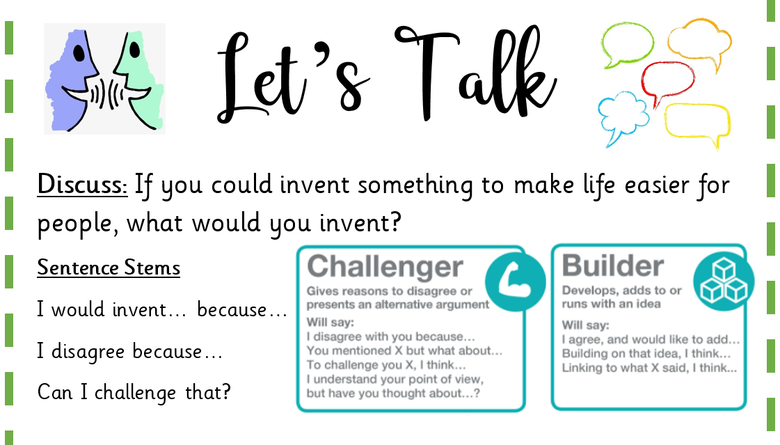 Let's Talk

Discuss: If you could invent something to make life easier for people, what would you invent?

Sentence Stems

I would invent… because…

I disagree because…

Can I challenge that?

Challenger

Gives reasons to disagree or presents an alternative argument

Will say:
I disagree with you because…
You mentioned X but what about…
To challenge you X, I think…
I understand your point of view, but have you thought about…?

Builder

Develops, adds to or runs with an idea

Will say:
I agree, and would like to add…
Building on that idea, I think…
Linking to what X said, I think…